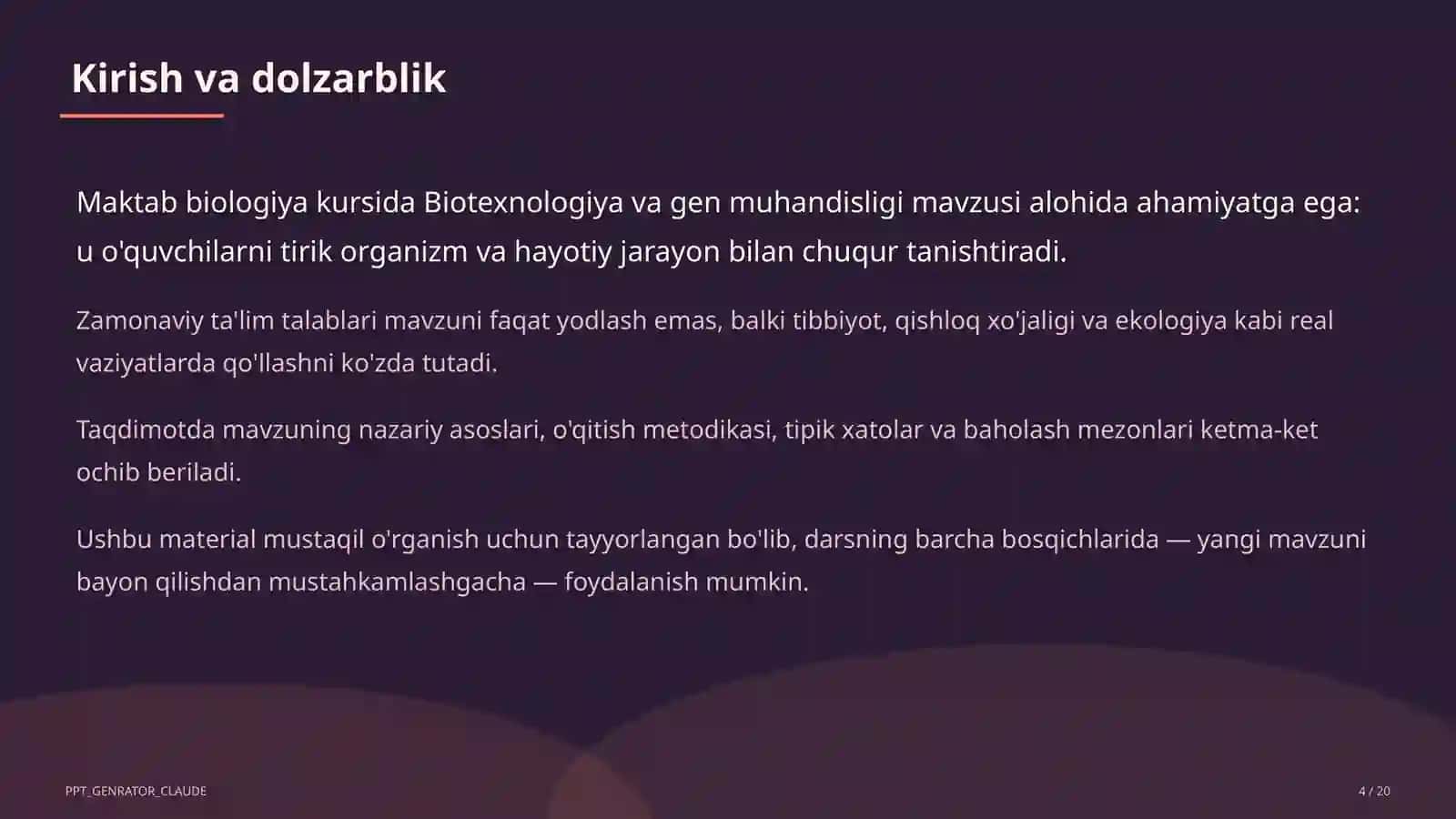 Kirish va dolzarblik

Maktab biologiya kursida Biotexnologiya va gen muhandisligi mavzusi alohida ahamiyatga ega: u o'quvchilarni tirik organizm va hayotiy jarayon bilan chuqur tanishtiradi.

Zamonaviy ta'lim talablari mavzuni faqat yodlash emas, balki tibbiyot, qishloq xo'jaligi va ekologiya kabi real vaziyatlarda qo'llashni ko'zda tutadi.

Taqdimotda mavzuning nazariy asoslari, o'qitish metodikasi, tipik xatolar va baholash mezonlari ketma-ket ochib beriladi.

Ushbu material mustaqil o'rganish uchun tayyorlangan bo'lib, darsning barcha bosqichlarida — yangi mavzuni bayon qilishdan mustahkamlashgacha — foydalanish mumkin.

PPT_GENRATOR_CLAUDE

4 / 20